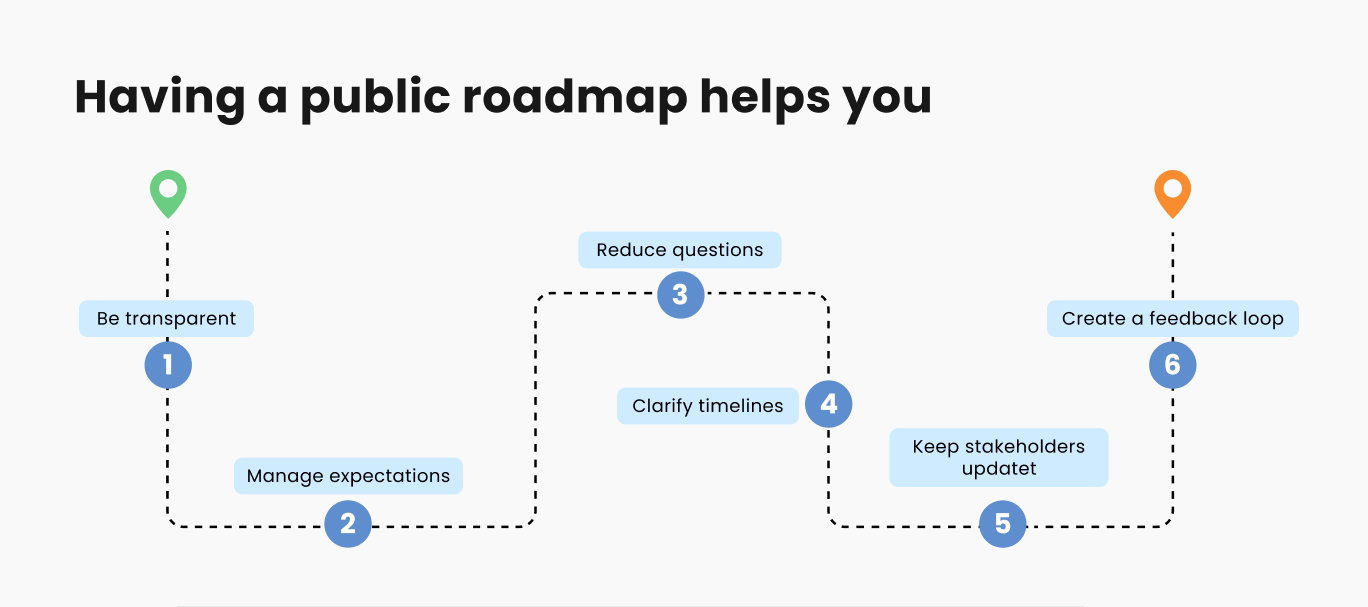 Having a public roadmap helps you

Be transparent
1

Manage expectations
2

Reduce questions
3

Clarify timelines
4

Keep stakeholders updatet
5

Create a feedback loop
6